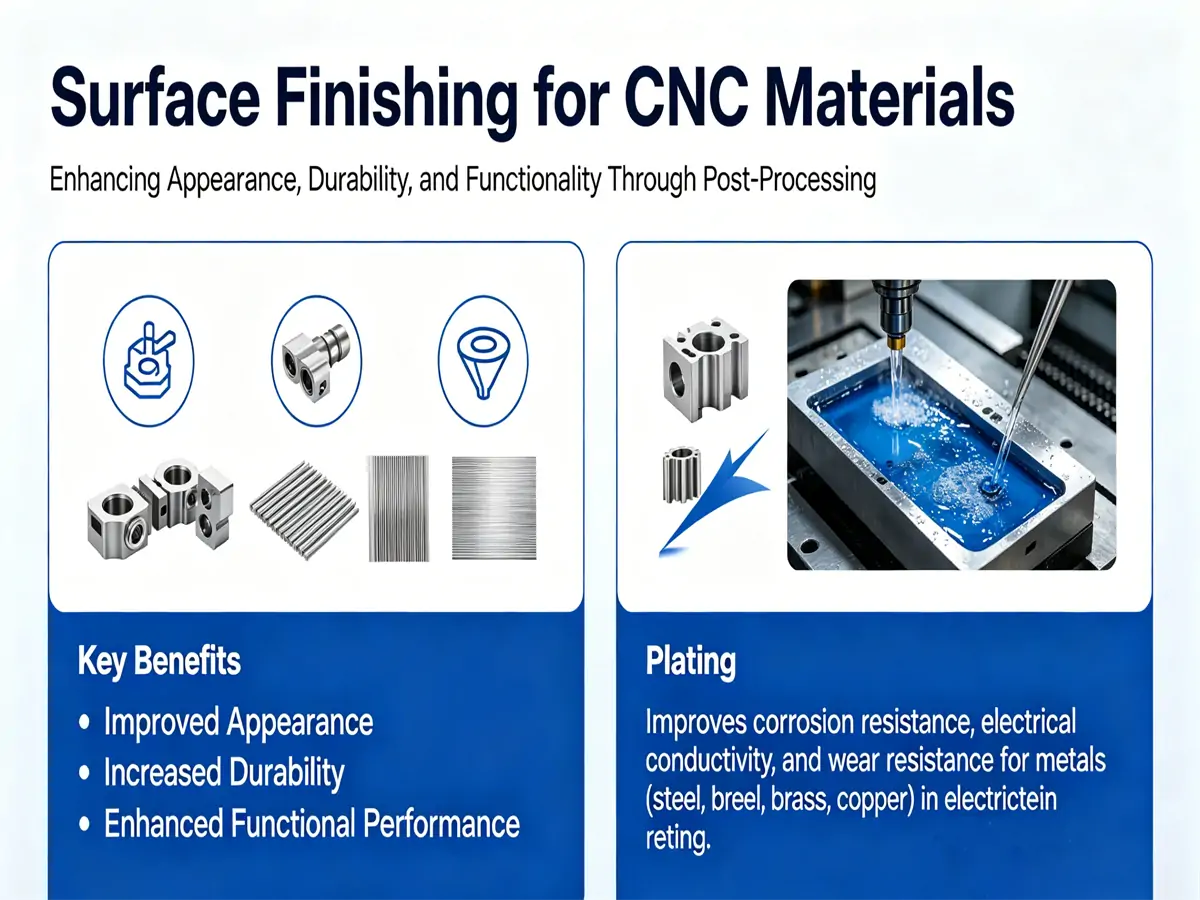 Surface Finishing for CNC Materials

Enhancing Appearance, Durability, and Functionality Through Post-Processing

Key Benefits

• Improved Appearance
• Increased Durability
• Enhanced Functional Performance

Plating

Improves corrosion resistance, electrical conductivity, and wear resistance for metals (steel, breel, brass, copper) in electrictein reting.